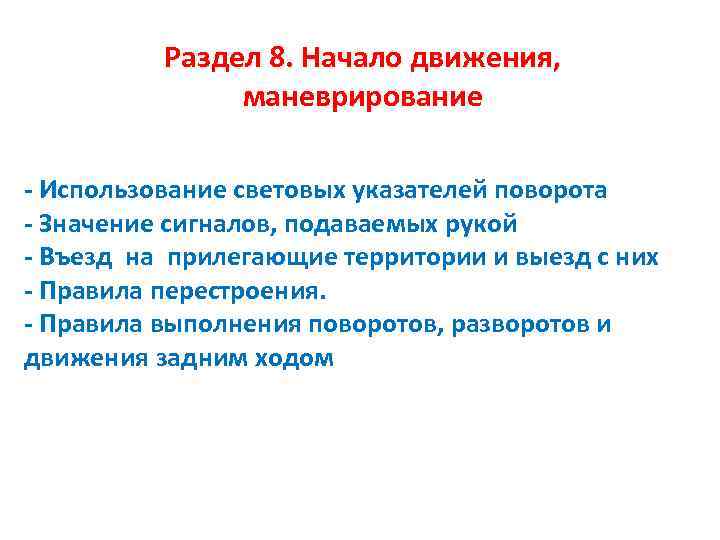 Раздел 8. Начало движения, маневрирование

- Использование световых указателей поворота
- Значение сигналов, подаваемых рукой
- Въезд на прилегающие территории и выезд с них
- Правила перестроения.
- Правила выполнения поворотов, разворотов и движения задним ходом